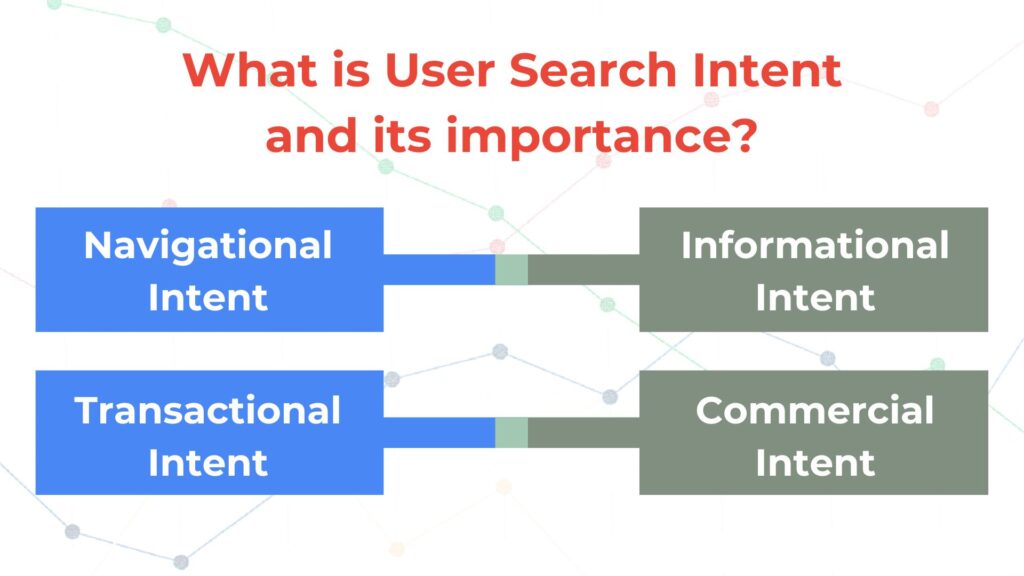 What is User Search Intent and its importance?

Navigational Intent

Informational Intent

Transactional Intent

Commercial Intent